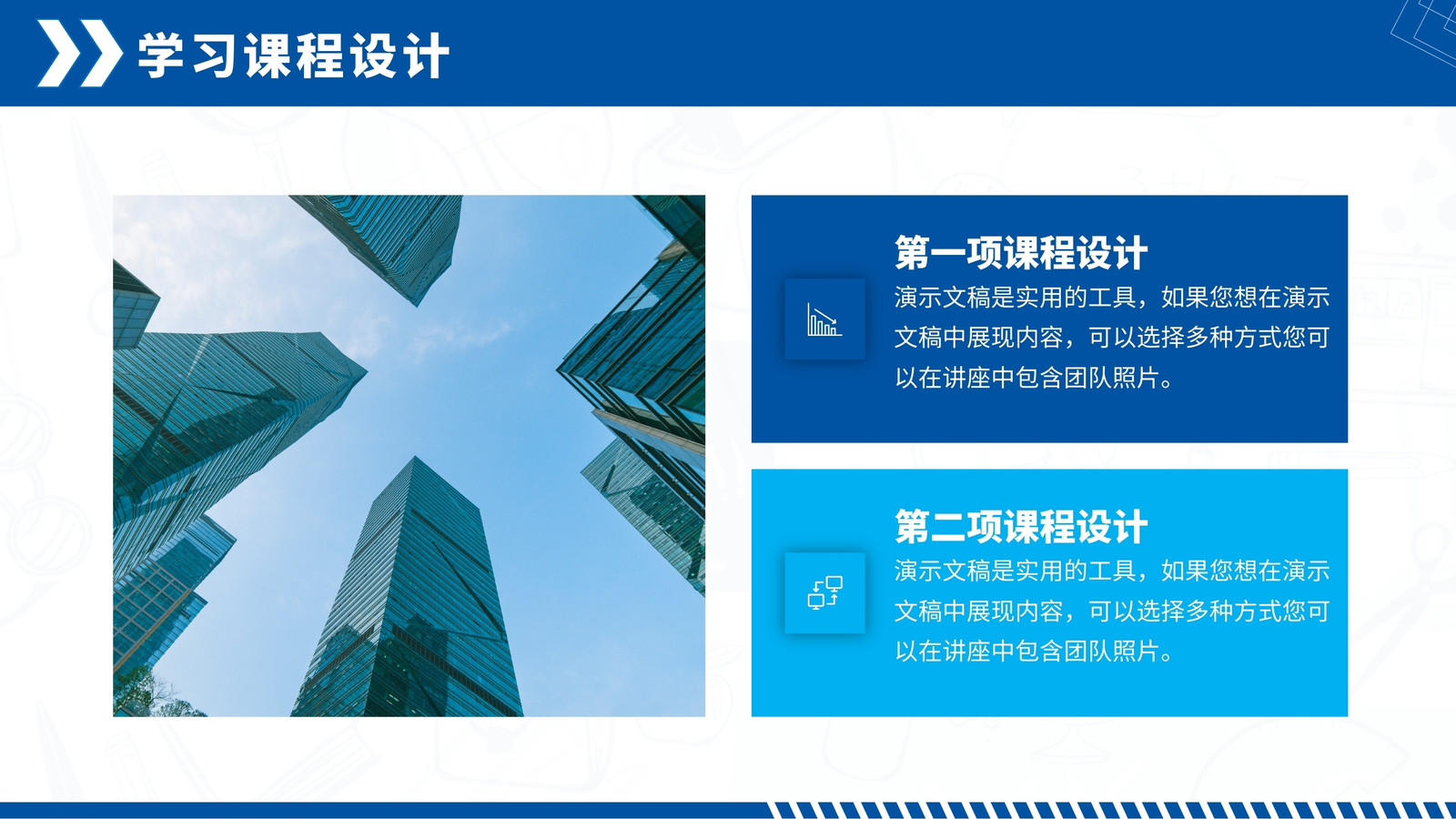 学习课程设计

第一项课程设计

演示文稿是实用的工具，如果您想在演示文稿中展现内容，可以选择多种方式您可以在讲座中包含团队照片。

第二项课程设计

演示文稿是实用的工具，如果您想在演示文稿中展现内容，可以选择多种方式您可以在讲座中包含团队照片。